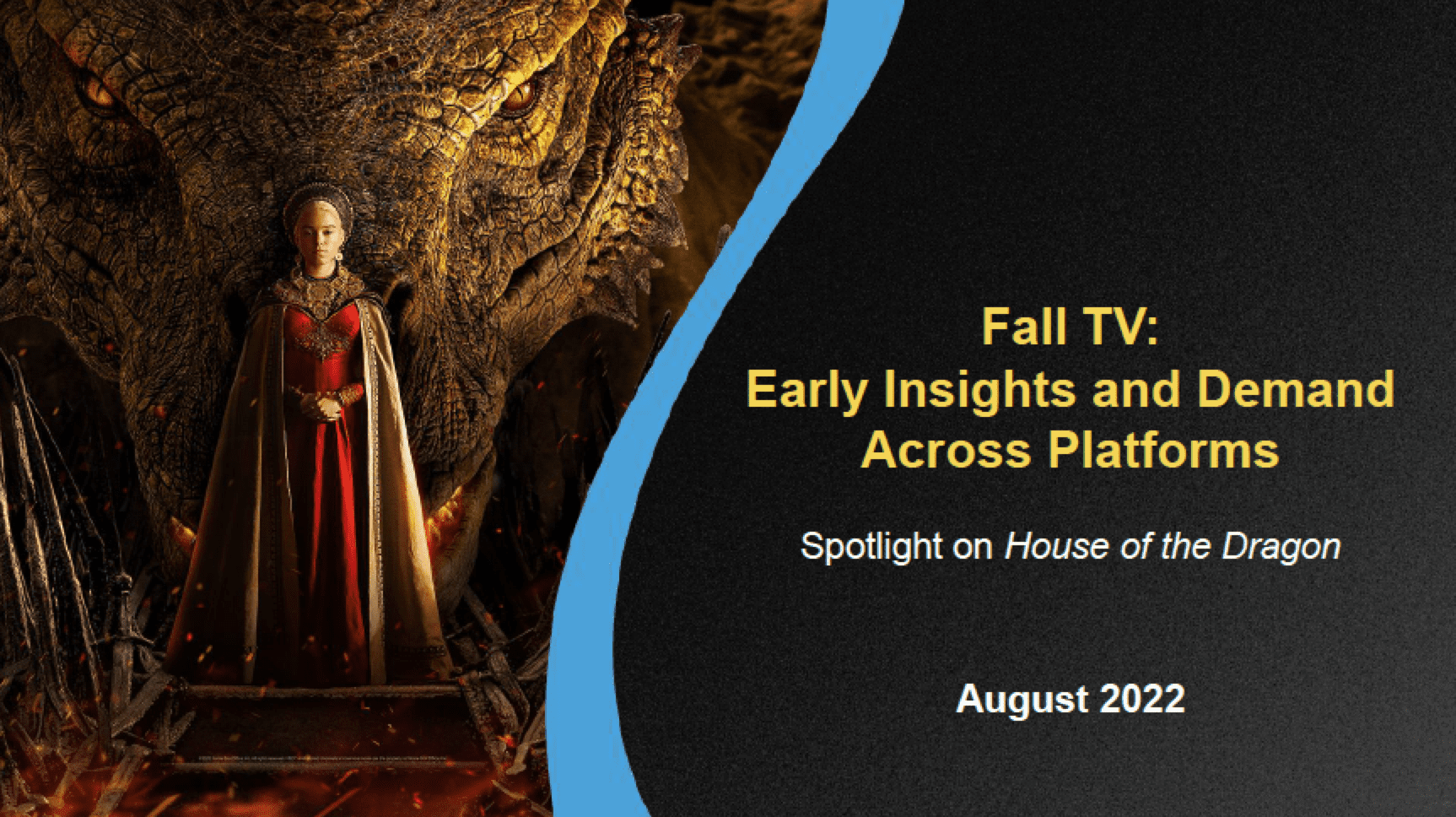 Fall TV:
Early Insights and Demand Across Platforms

Spotlight on House of the Dragon

August 2022